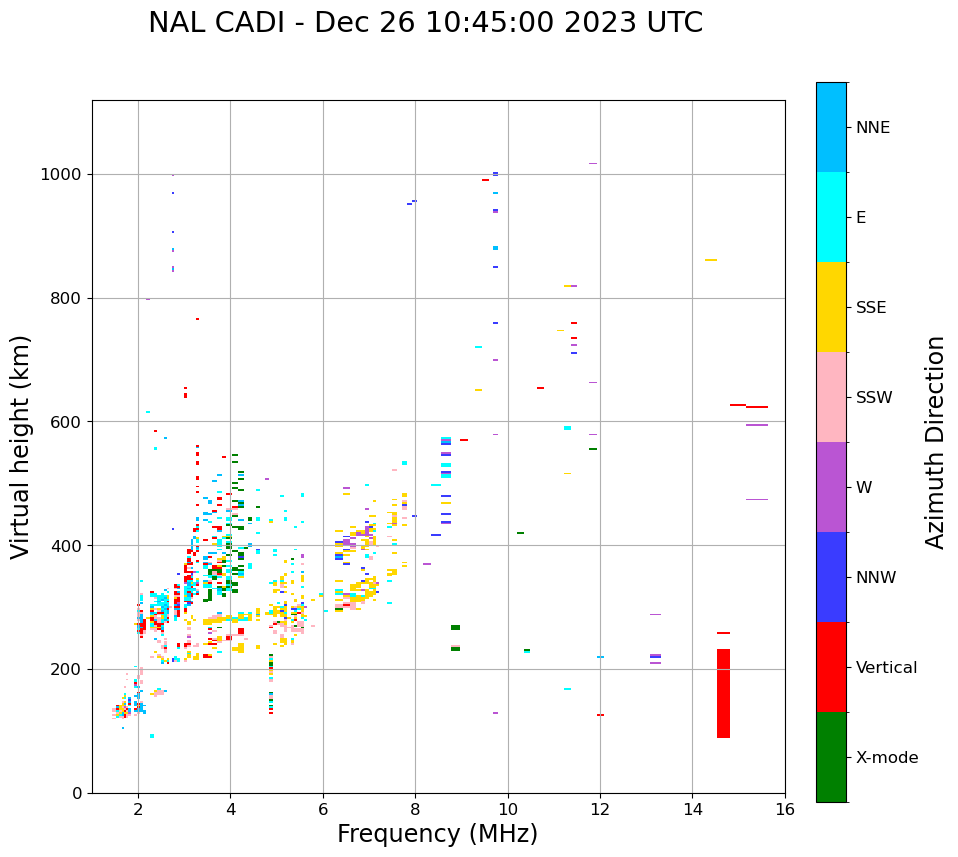 NAL CADI - Dec 26 10:45:00 2023 UTC

Virtual height (km)

1000
800
600
400
200
0

2
4
6
8
10
12
14
16

Frequency (MHz)

NNE
E
SSE
SSW
W
NNW
Vertical
X-mode

Azimuth Direction